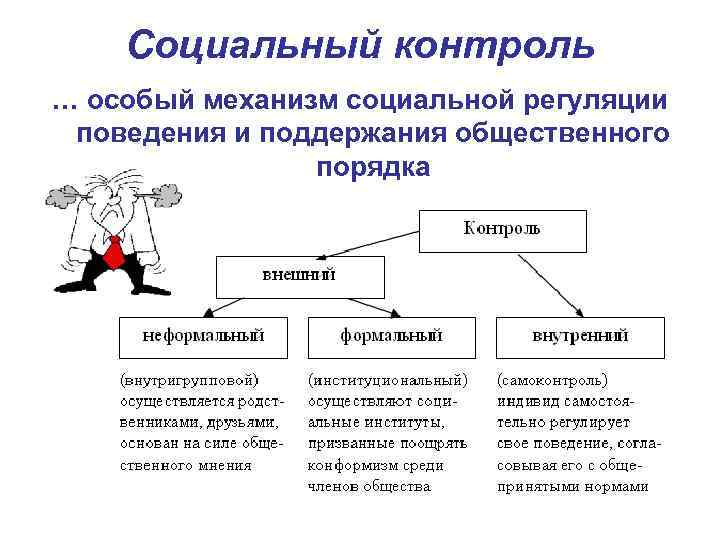 Социальный контроль

… особый механизм социальной регуляции поведения и поддержания общественного порядка

Контроль

внешний

неформальный

формальный

внутренний

(внутригрупповой) осуществляется родственниками, друзьями, основан на силе общественного мнения

(институциональный) осуществляют социальные институты, призванные поощрять конформизм среди членов общества

(самоконтроль) индивид самостоятельно регулирует свое поведение, согласовывая его с общепринятыми нормами